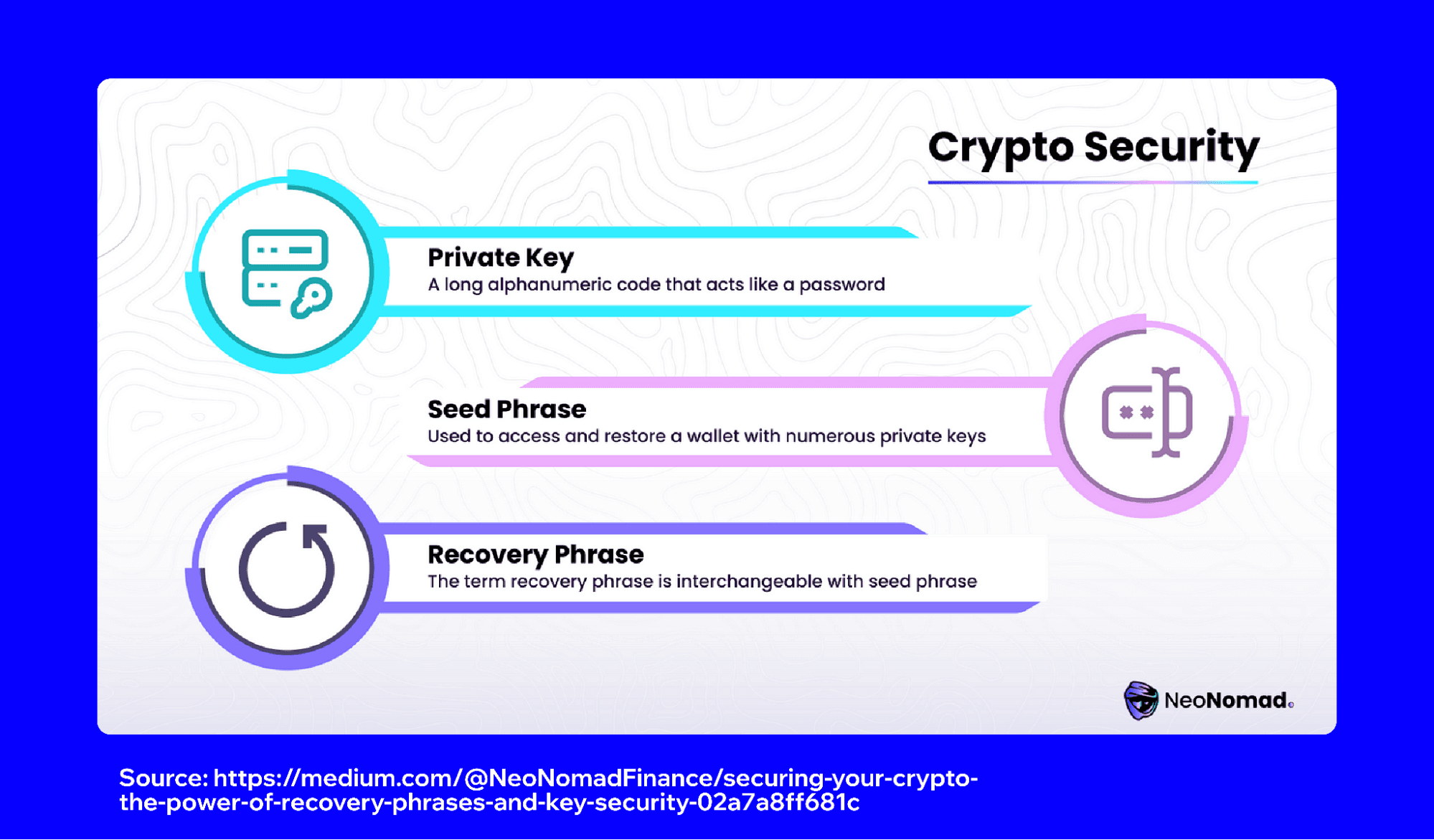 Crypto Security

Private Key
A long alphanumeric code that acts like a password

Seed Phrase
Used to access and restore a wallet with numerous private keys

Recovery Phrase
The term recovery phrase is interchangeable with seed phrase

NeoNomad.

Source: https://medium.com/@NeoNomadFinance/securing-your-crypto-the-power-of-recovery-phrases-and-key-security-02a7a8ff681c